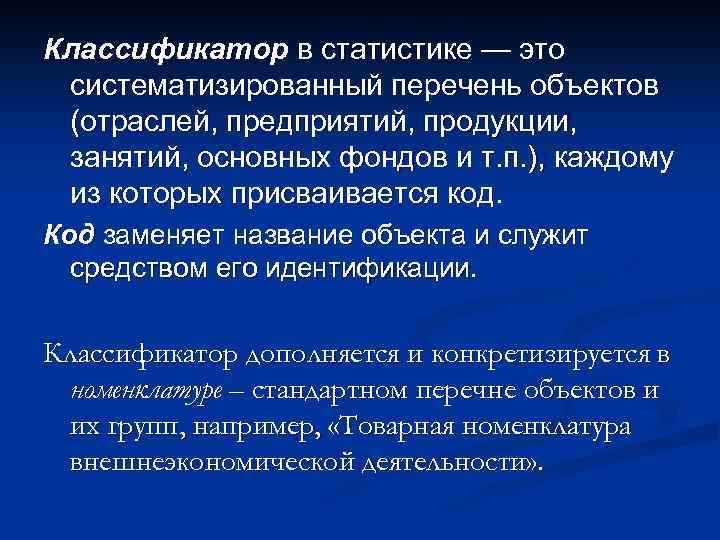 Классификатор в статистике — это систематизированный перечень объектов (отраслей, предприятий, продукции, занятий, основных фондов и т.п.), каждому из которых присваивается код.

Код заменяет название объекта и служит средством его идентификации.

Классификатор дополняется и конкретизируется в номенклатуре – стандартном перечне объектов и их групп, например, «Товарная номенклатура внешнеэкономической деятельности».